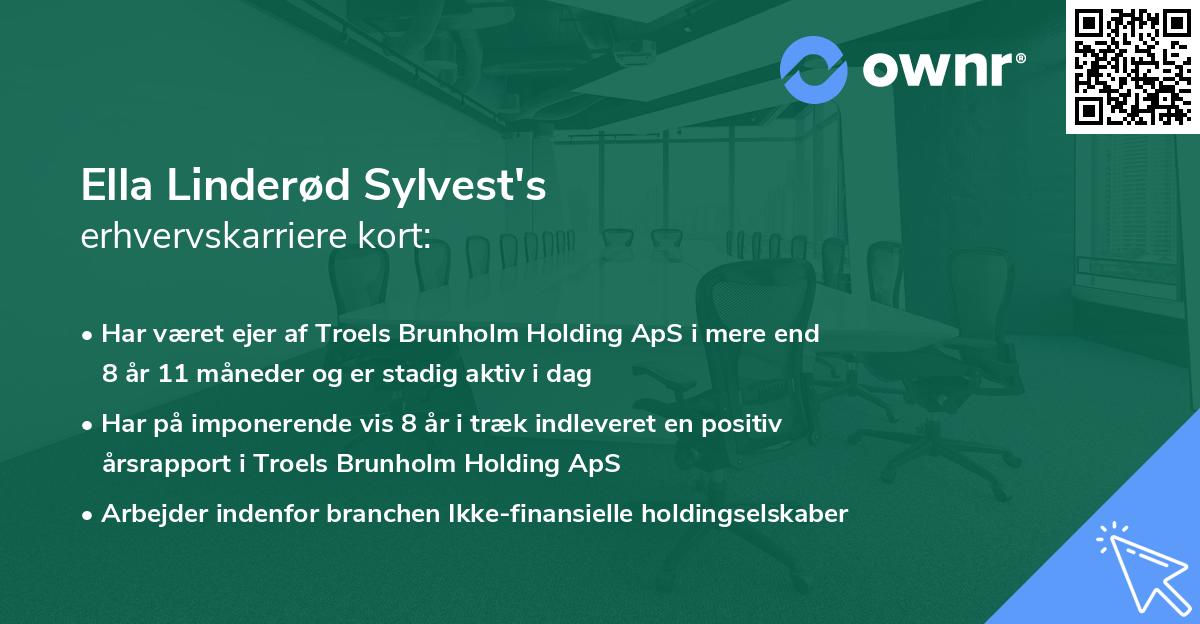 ownr®

Ella Linderød Sylvest's
erhvervskarriere kort:

• Har været ejer af Troels Brunholm Holding ApS i mere end 8 år 11 måneder og er stadig aktiv i dag

• Har på imponerende vis 8 år i træk indleveret en positiv årsrapport i Troels Brunholm Holding ApS

• Arbejder indenfor branchen Ikke-finansielle holdingselskaber